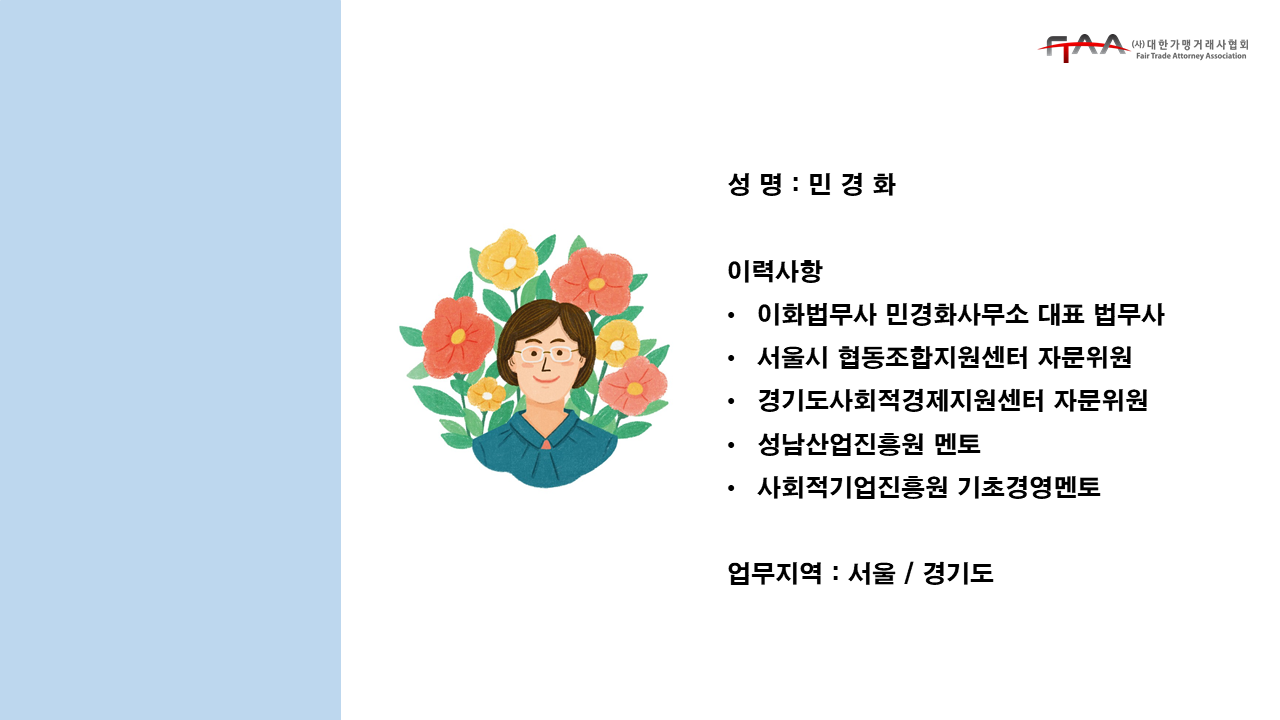 FTAA (사)대한가맹거래사협회
Fair Trade Attorney Association

성 명 : 민 경 화

이력사항
• 이화법무사 민경화사무소 대표 법무사
• 서울시 협동조합지원센터 자문위원
• 경기도사회적경제지원센터 자문위원
• 성남산업진흥원 멘토
• 사회적기업진흥원 기초경영멘토

업무지역 : 서울 / 경기도